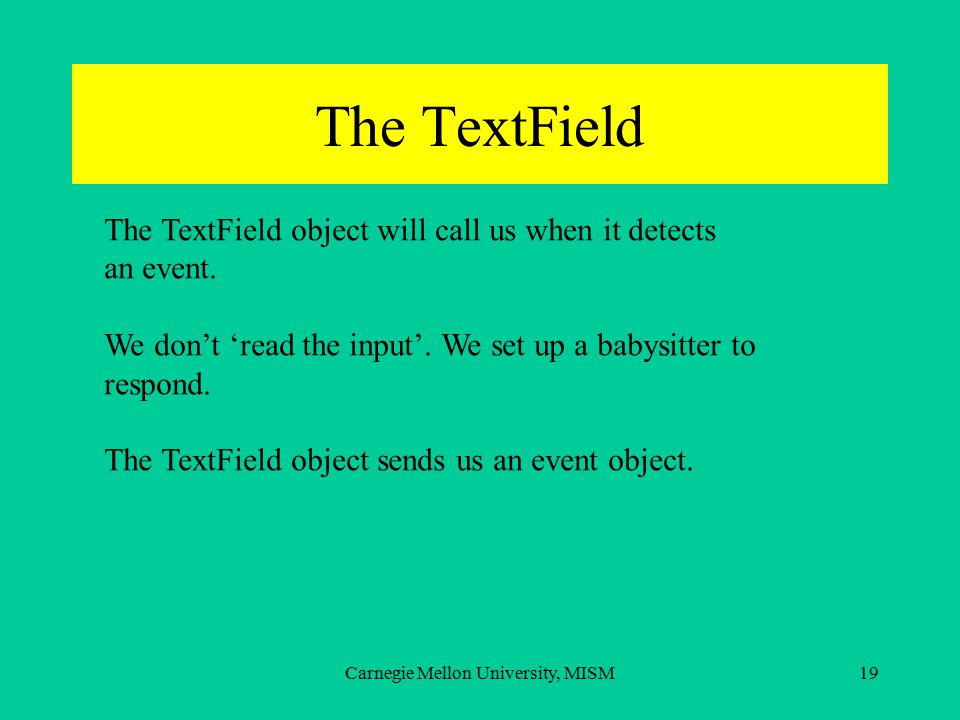 The TextField

The TextField object will call us when it detects an event.

We don’t ‘read the input’. We set up a babysitter to respond.

The TextField object sends us an event object.

Carnegie Mellon University, MISM

19